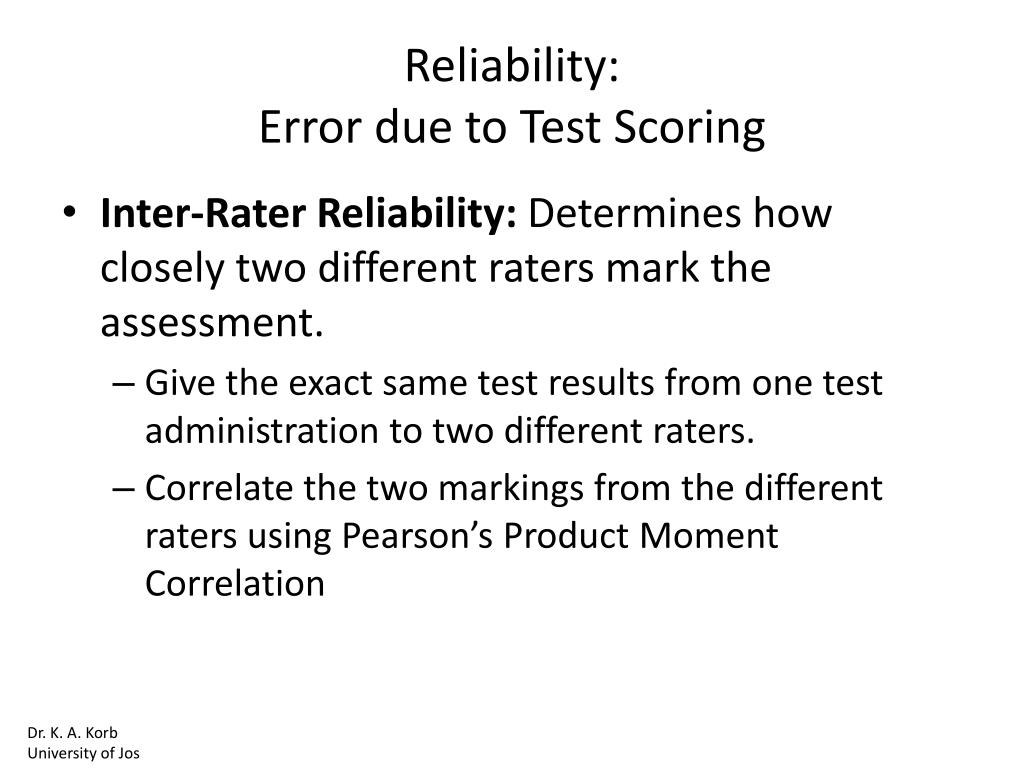 Reliability:
Error due to Test Scoring

• Inter-Rater Reliability: Determines how closely two different raters mark the assessment.
– Give the exact same test results from one test administration to two different raters.
– Correlate the two markings from the different raters using Pearson's Product Moment Correlation

Dr. K. A. Korb
University of Jos